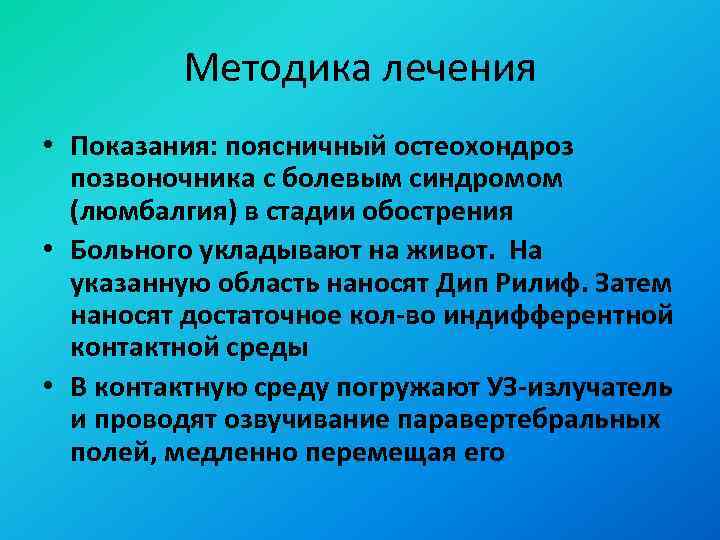 Методика лечения

• Показания: поясничный остеохондроз позвоночника с болевым синдромом (люмбалгия) в стадии обострения
• Больного укладывают на живот. На указанную область наносят Дип Рилиф. Затем наносят достаточное кол-во индифферентной контактной среды
• В контактную среду погружают УЗ-излучатель и проводят озвучивание паравертебральных полей, медленно перемещая его